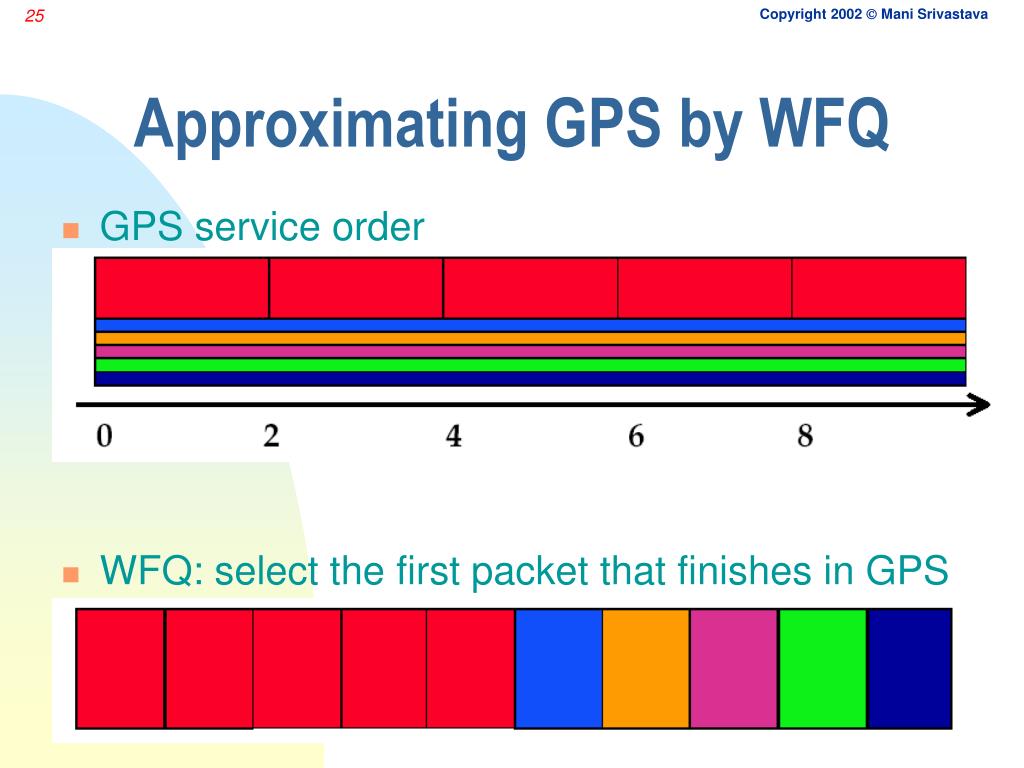 25

Copyright 2002 © Mani Srivastava

Approximating GPS by WFQ

GPS service order

0 2 4 6 8

WFQ: select the first packet that finishes in GPS